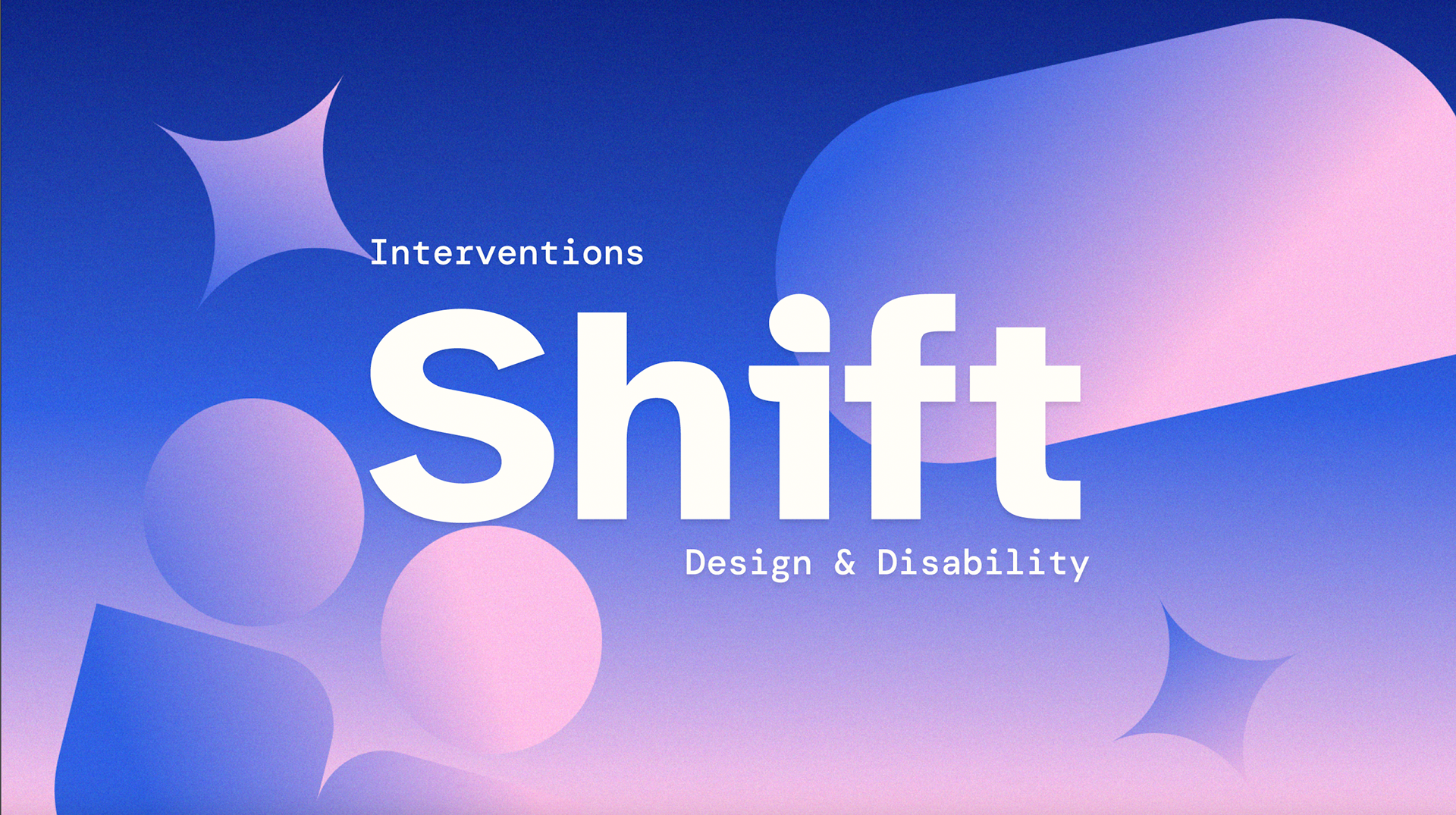 Interventions

Shift

Design & Disability